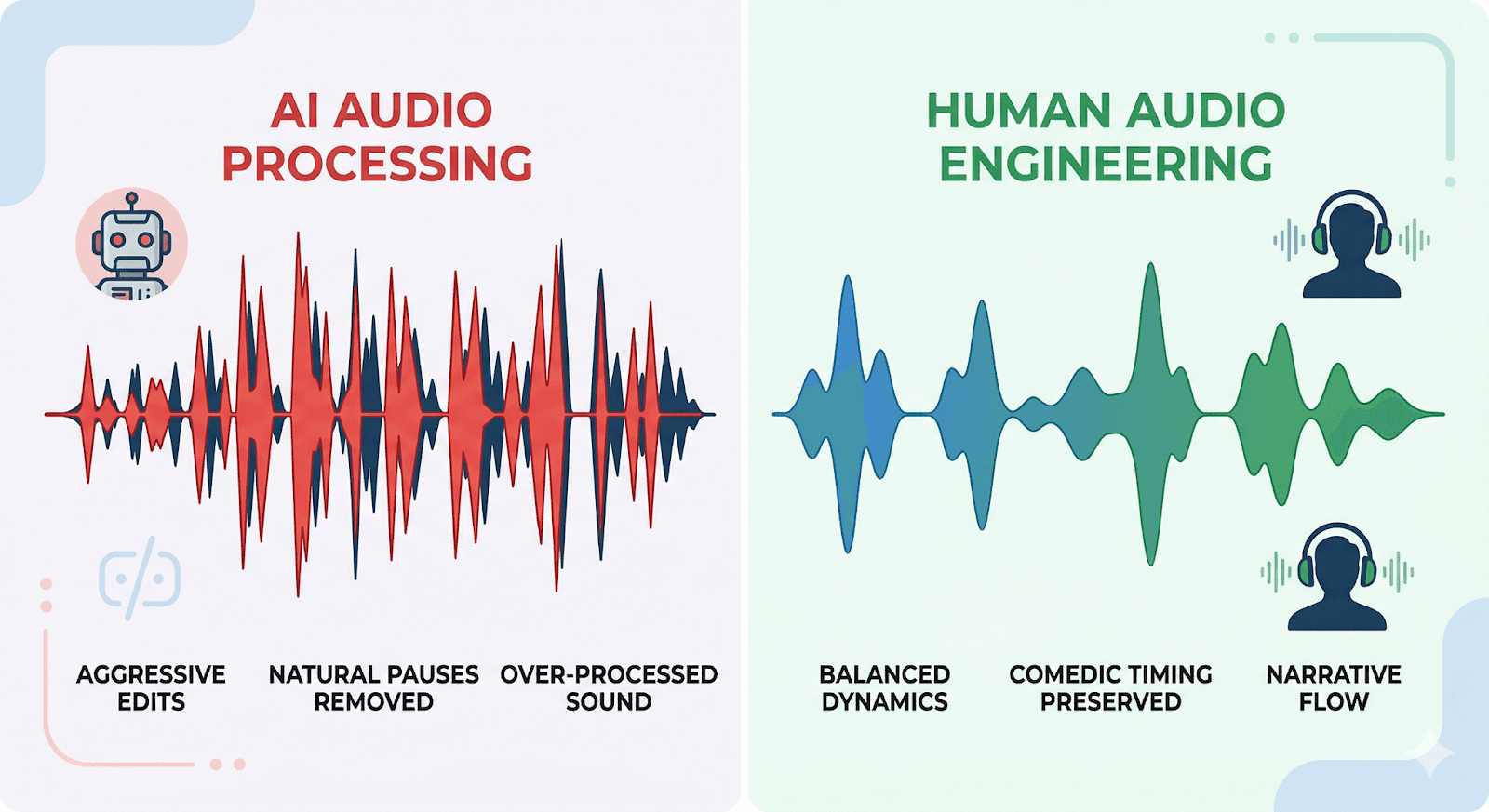 AI AUDIO PROCESSING

AGGRESSIVE EDITS

NATURAL PAUSES REMOVED

OVER-PROCESSED SOUND

HUMAN AUDIO ENGINEERING

BALANCED DYNAMICS

COMEDIC TIMING PRESERVED

NARRATIVE FLOW